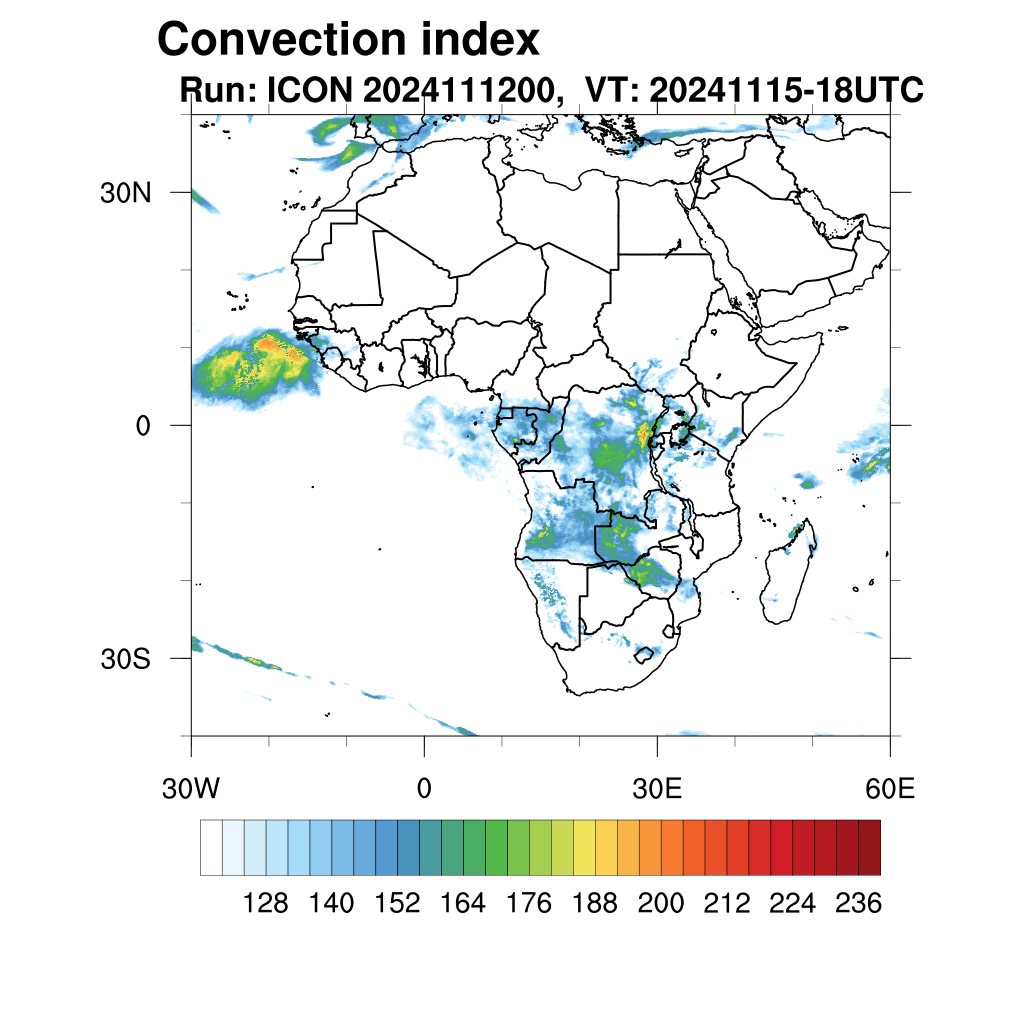 Convection index

Run: ICON 2024111200, VT: 20241115-18UTC

30N

0

30S

30W

0

30E

60E

128 140 152 164 176 188 200 212 224 236